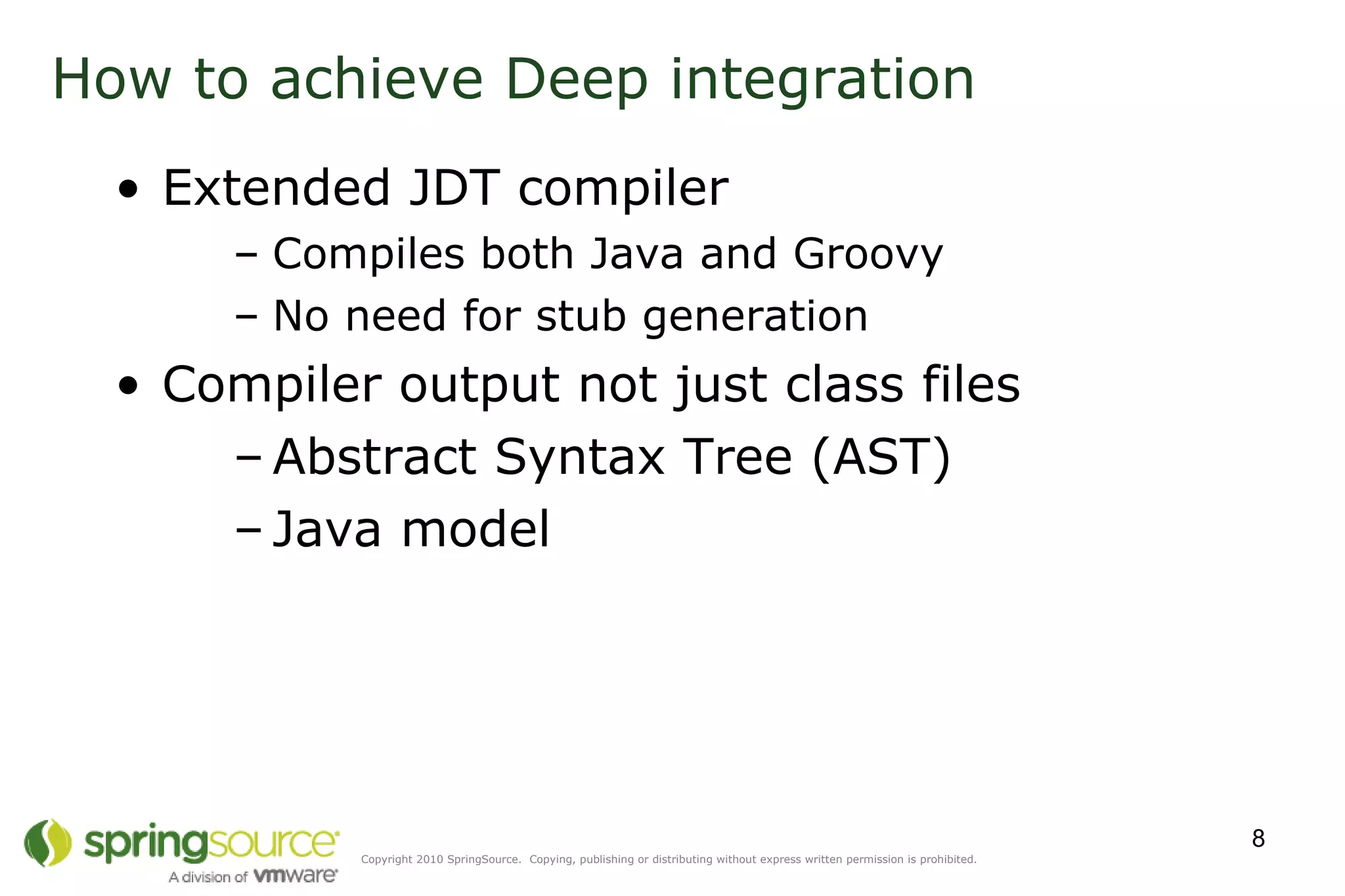 How to achieve Deep integration

• Extended JDT compiler
– Compiles both Java and Groovy
– No need for stub generation

• Compiler output not just class files
– Abstract Syntax Tree (AST)
– Java model

springsource
A division of vmware

Copyright 2010 SpringSource. Copying, publishing or distributing without express written permission is prohibited.

8